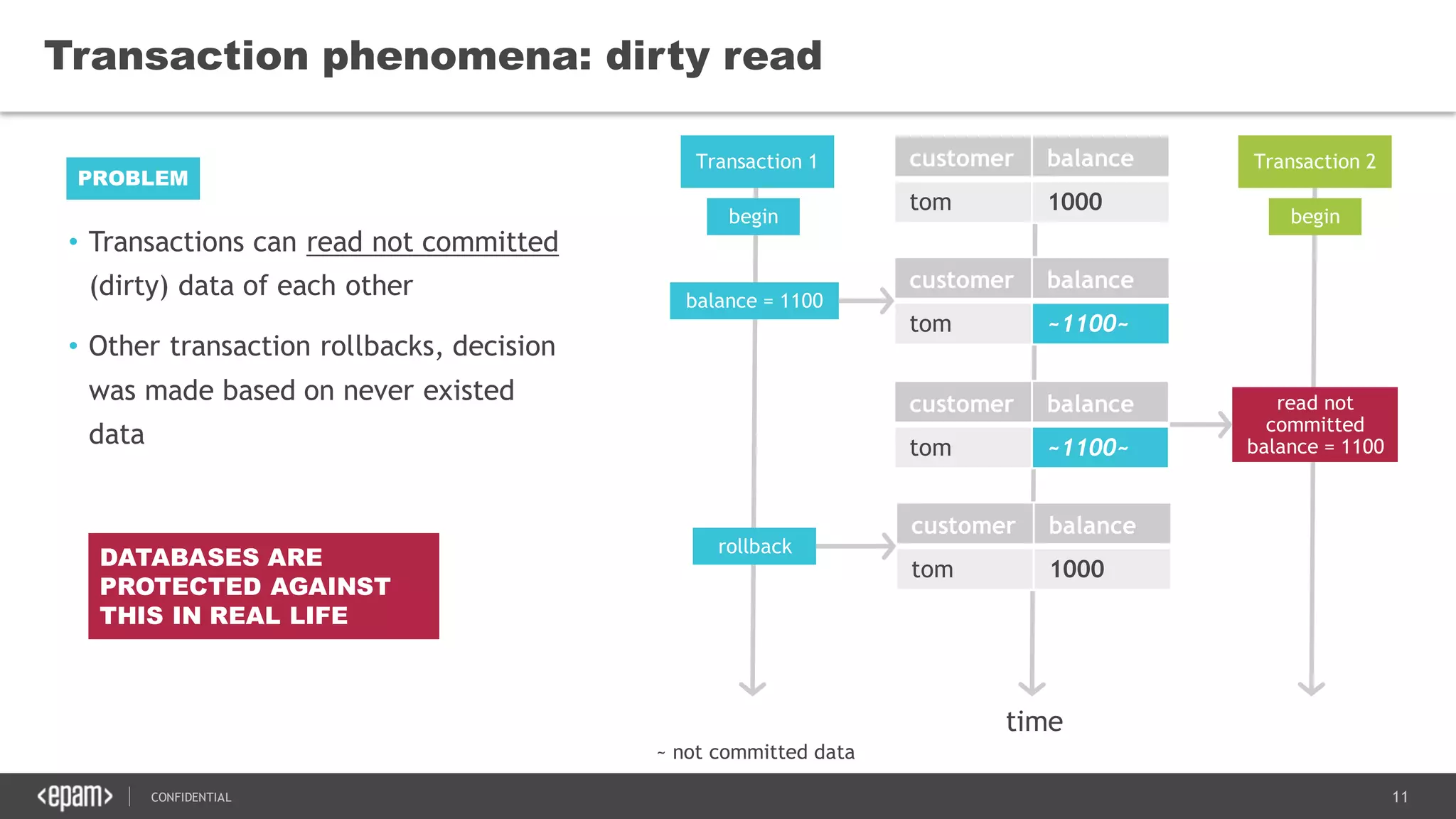 Transaction phenomena: dirty read

PROBLEM

• Transactions can read not committed (dirty) data of each other

• Other transaction rollbacks, decision was made based on never existed data

DATABASES ARE PROTECTED AGAINST THIS IN REAL LIFE

Transaction 1

begin

balance = 1100

rollback

| customer | balance |
|---|---|
| tom | 1000 |

| customer | balance |
|---|---|
| tom | ~1100~ |

| customer | balance |
|---|---|
| tom | ~1100~ |

| customer | balance |
|---|---|
| tom | 1000 |

Transaction 2

begin

read not committed balance = 1100

time

~ not committed data

<epam> | CONFIDENTIAL

11